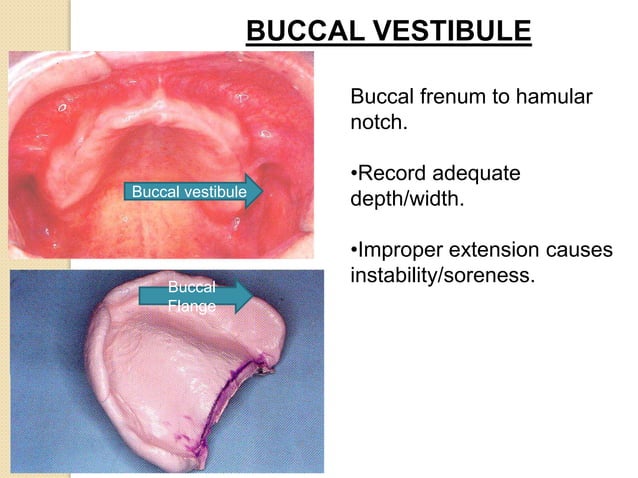 BUCCAL VESTIBULE

Buccal vestibule

Buccal Flange

Buccal frenum to hamular notch.

•Record adequate depth/width.

•Improper extension causes instability/soreness.